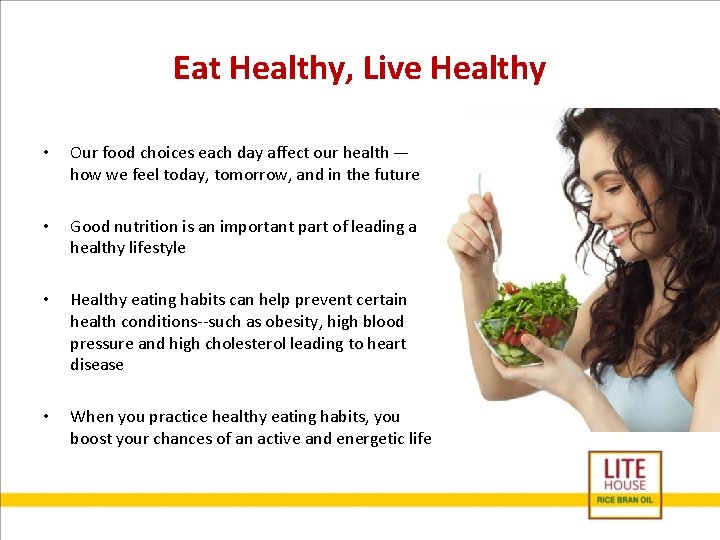 Eat Healthy, Live Healthy

• Our food choices each day affect our health — how we feel today, tomorrow, and in the future

• Good nutrition is an important part of leading a healthy lifestyle

• Healthy eating habits can help prevent certain health conditions--such as obesity, high blood pressure and high cholesterol leading to heart disease

• When you practice healthy eating habits, you boost your chances of an active and energetic life

LITE HOUSE RICE BRAN OIL